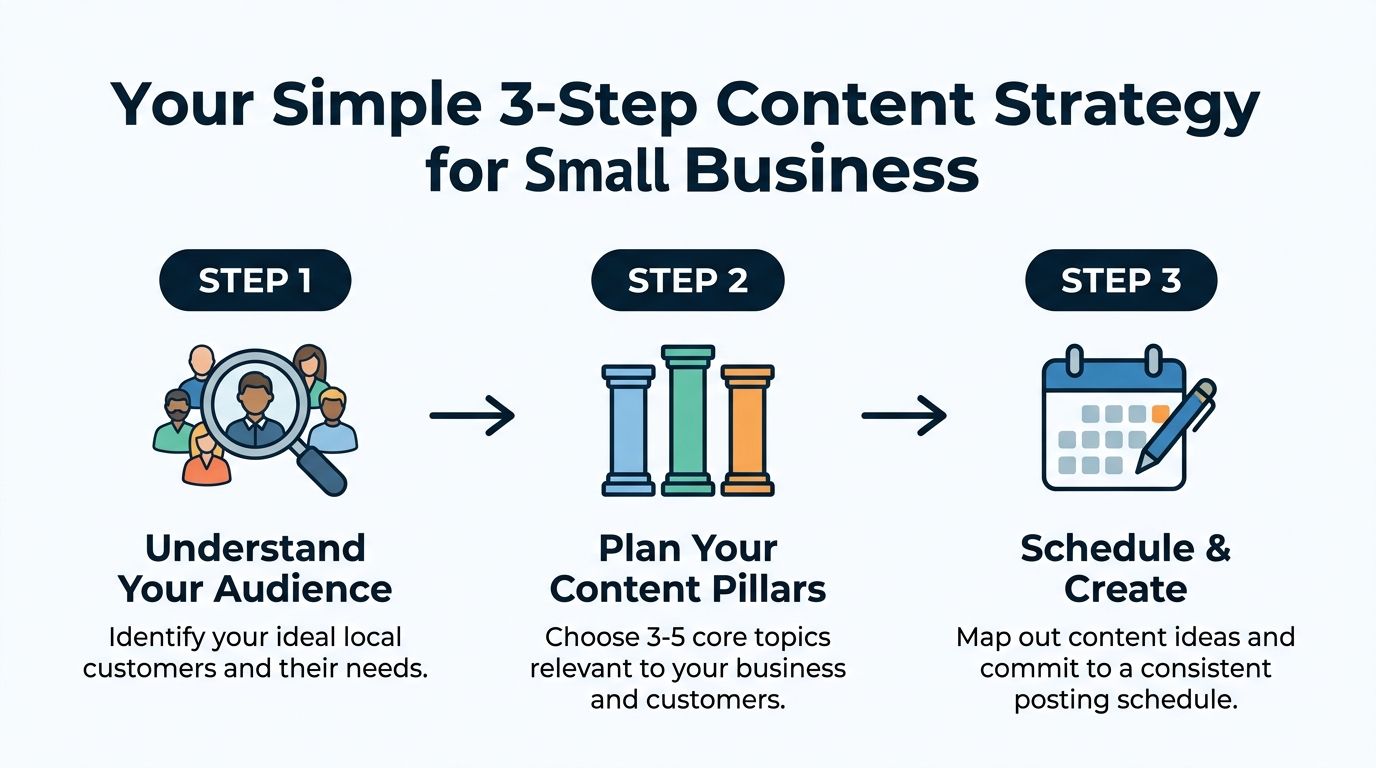 Your Simple 3-Step Content Strategy for Small Business

STEP 1

Understand Your Audience

Identify your ideal local customers and their needs.

STEP 2

Plan Your Content Pillars

Choose 3-5 core topics relevant to your business and customers.

STEP 3

Schedule & Create

Map out content ideas and commit to a consistent posting schedule.